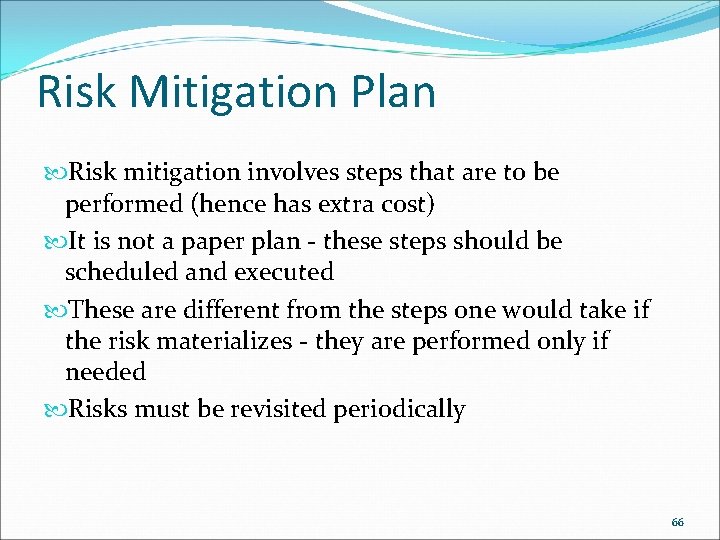 Risk Mitigation Plan

Risk mitigation involves steps that are to be performed (hence has extra cost)

It is not a paper plan - these steps should be scheduled and executed

These are different from the steps one would take if the risk materializes - they are performed only if needed

Risks must be revisited periodically

66